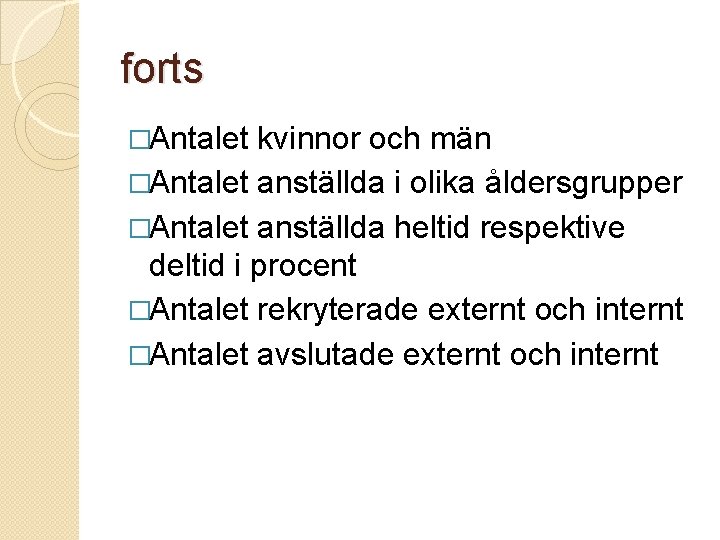 forts

□Antalet kvinnor och män

□Antalet anställda i olika åldersgrupper

□Antalet anställda heltid respektive deltid i procent

□Antalet rekryterade externt och internt

□Antalet avslutade externt och internt